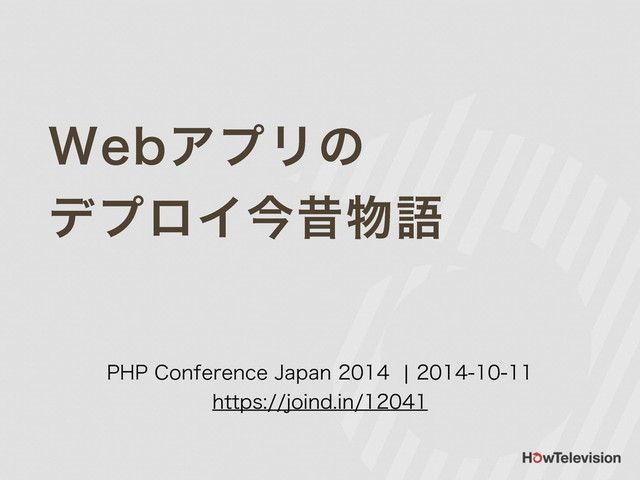 Webアプリの
デプロイ今昔物語

PHP Conference Japan 2014 | 2014-10-11
https://joind.in/12041

HowTelevision